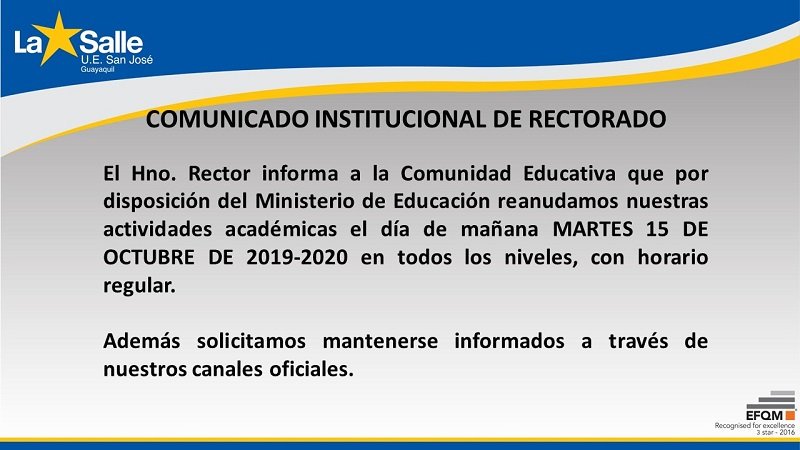 La Salle
U.E. San José
Guayaquil

COMUNICADO INSTITUCIONAL DE RECTORADO

El Hno. Rector informa a la Comunidad Educativa que por disposición del Ministerio de Educación reanudamos nuestras actividades académicas el día de mañana MARTES 15 DE OCTUBRE DE 2019-2020 en todos los niveles, con horario regular.

Además solicitamos mantenerse informados a través de nuestros canales oficiales.

EFQM
Recognised for excellence
3 star - 2016